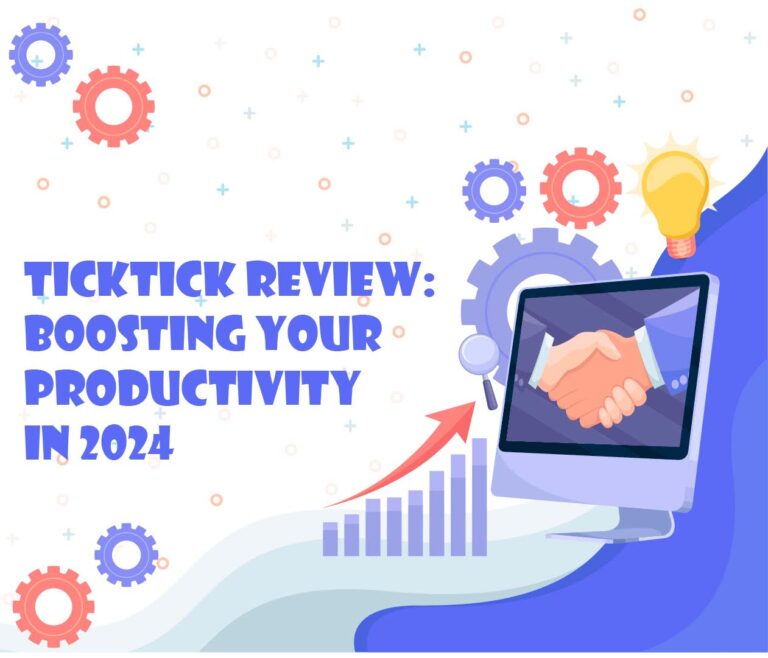 TICKTICK REVIEW: BOOSTING YOUR PRODUCTIVITY IN 2024